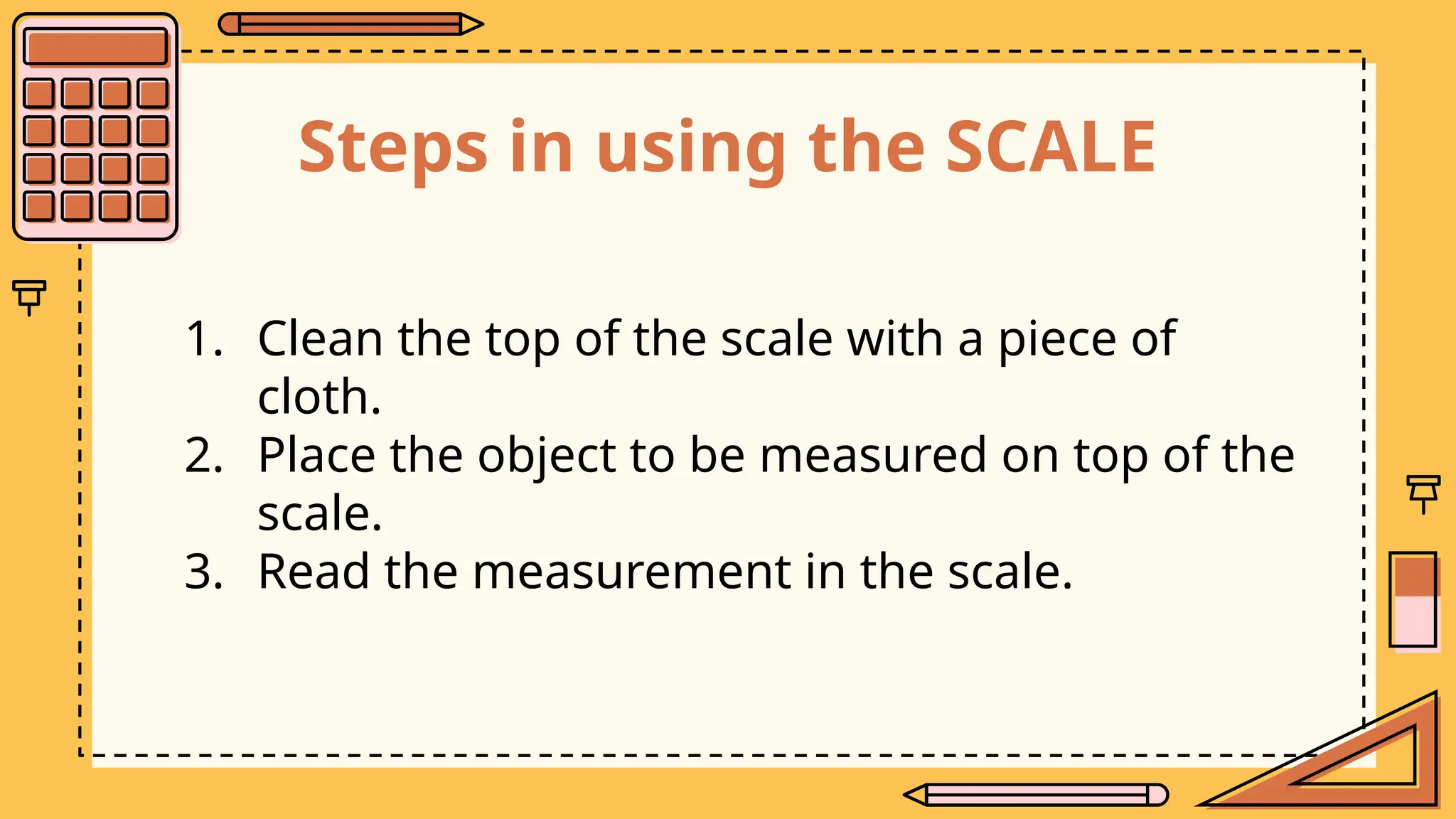 Steps in using the SCALE

1. Clean the top of the scale with a piece of cloth.
2. Place the object to be measured on top of the scale.
3. Read the measurement in the scale.